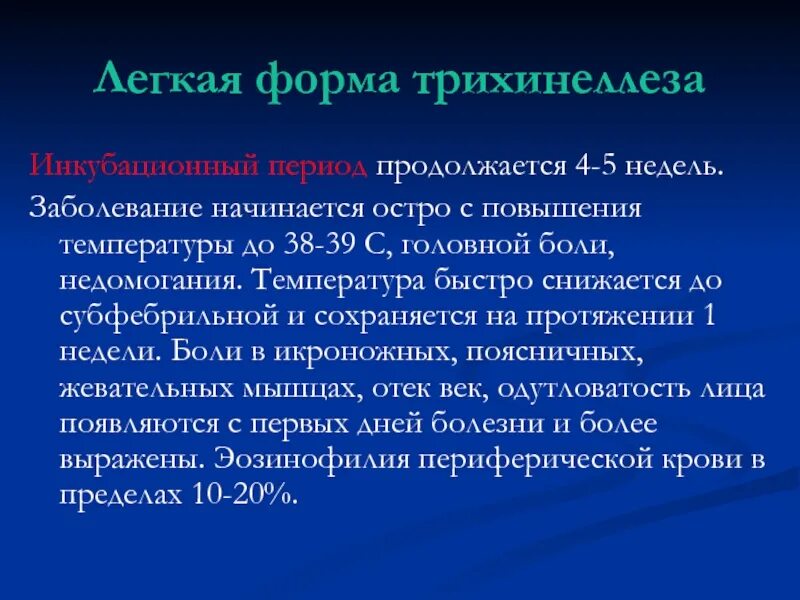 Легкая форма трихинеллеза

Инкубационный период продолжается 4-5 недель.

Заболевание начинается остро с повышения температуры до 38-39 С, головной боли, недомогания. Температура быстро снижается до субфебрильной и сохраняется на протяжении 1 недели. Боли в икроножных, поясничных, жевательных мышцах, отек век, одутловатость лица появляются с первых дней болезни и более выражены. Эозинофилия периферической крови в пределах 10-20%.